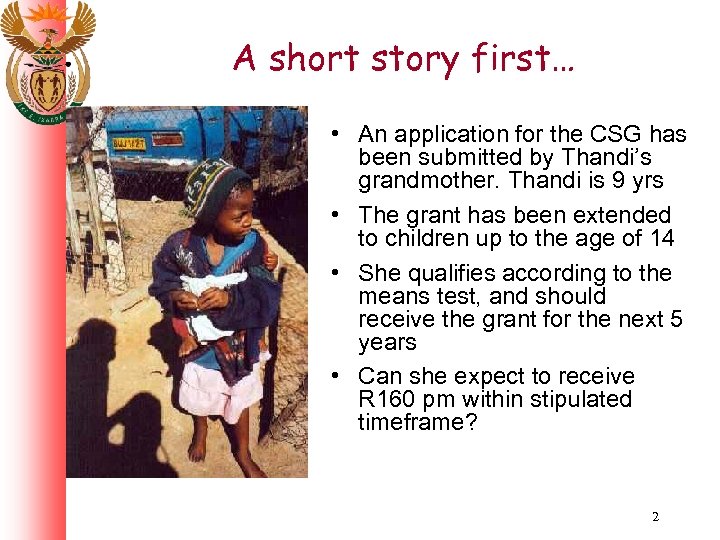 A short story first…

• An application for the CSG has been submitted by Thandi's grandmother. Thandi is 9 yrs

• The grant has been extended to children up to the age of 14

• She qualifies according to the means test, and should receive the grant for the next 5 years

• Can she expect to receive R160 pm within stipulated timeframe?

2